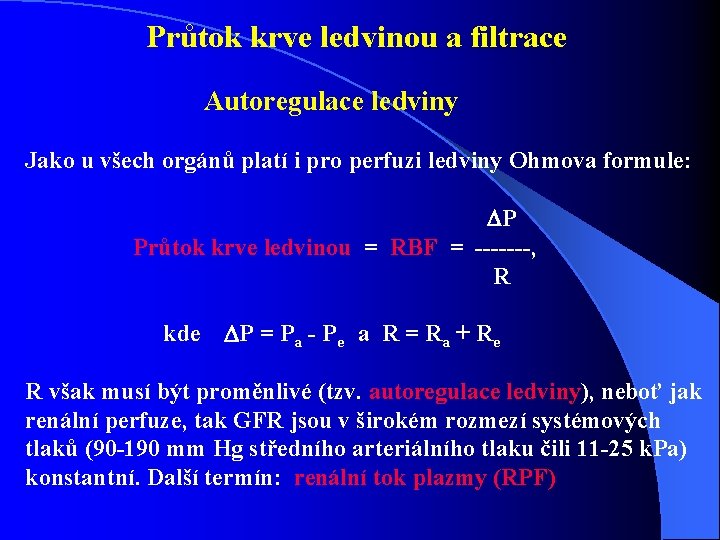 Průtok krve ledvinou a filtrace

Autoregulace ledviny

Jako u všech orgánů platí i pro perfuzi ledviny Ohmova formule:

Průtok krve ledvinou = RBF = $\frac{\Delta P}{R}$,

kde $\Delta P = P_a - P_e$ a $R = R_a + R_e$

R však musí být proměnlivé (tzv. autoregulace ledviny), neboť jak renální perfuze, tak GFR jsou v širokém rozmezí systémových tlaků (90-190 mm Hg středního arteriálního tlaku čili 11-25 kPa) konstantní. Další termín: renální tok plazmy (RPF)